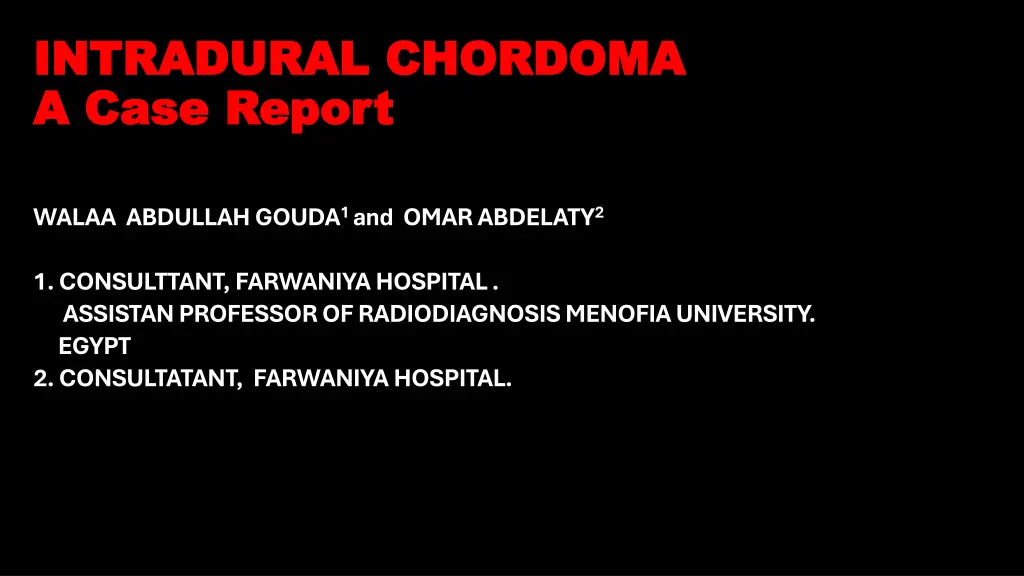 INTRADURAL CHORDOMA
A Case Report

WALAA ABDULLAH GOUDA$^1$ and OMAR ABDELATY$^2$

1. CONSULTTANT, FARWANIYA HOSPITAL .
ASSISTAN PROFESSOR OF RADIODIAGNOSIS MENOFIA UNIVERSITY.
EGYPT
2. CONSULTATANT, FARWANIYA HOSPITAL.